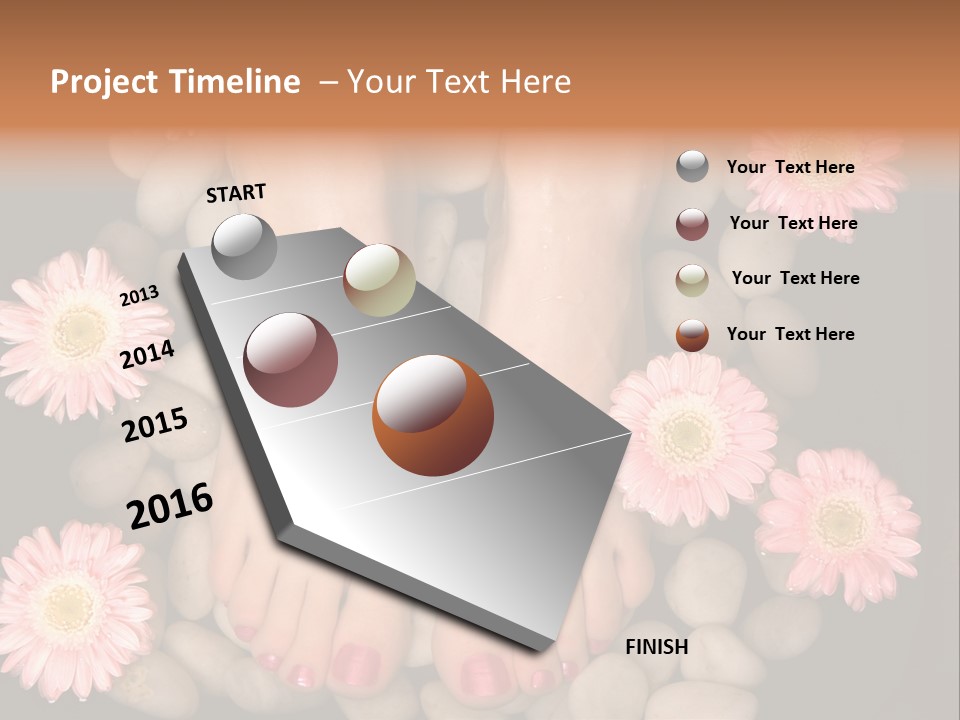 Project Timeline – Your Text Here

START

2013

2014

2015

2016

FINISH

Your Text Here

Your Text Here

Your Text Here

Your Text Here